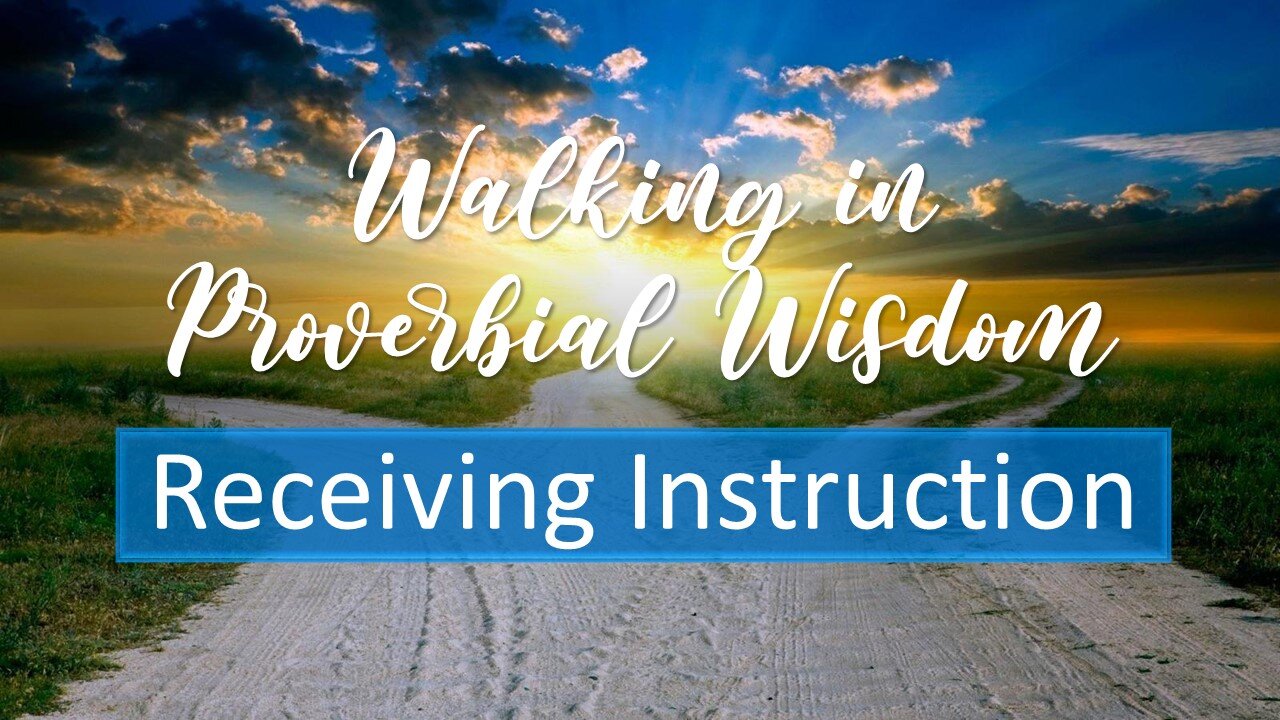 Walking in Proverbial Wisdom

Receiving Instruction